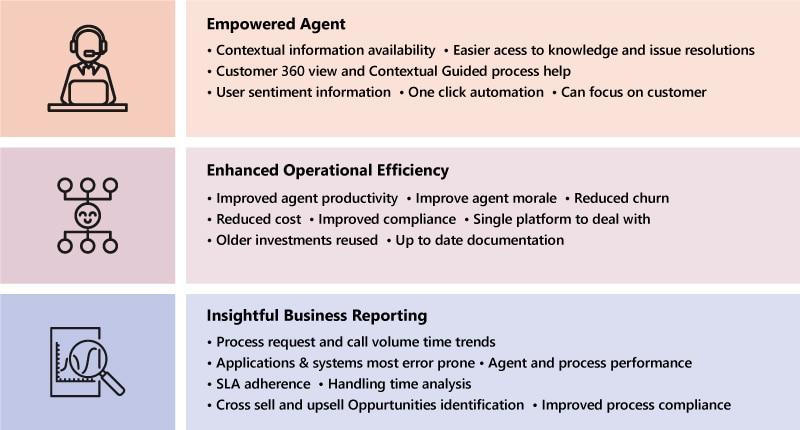 Empowered Agent

• Contextual information availability • Easier acess to knowledge and issue resolutions
• Customer 360 view and Contextual Guided process help
• User sentiment information • One click automation • Can focus on customer

Enhanced Operational Efficiency

• Improved agent productivity • Improve agent morale • Reduced churn
• Reduced cost • Improved compliance • Single platform to deal with
• Older investments reused • Up to date documentation

Insightful Business Reporting

• Process request and call volume time trends
• Applications & systems most error prone • Agent and process performance
• SLA adherence • Handling time analysis
• Cross sell and upsell Oppurtunities identification • Improved process compliance